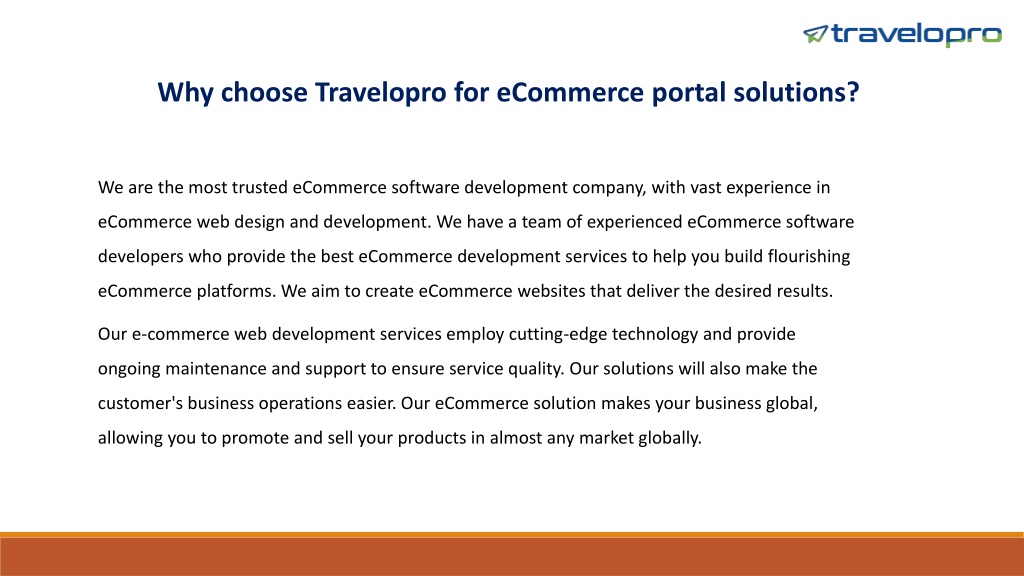 travelopro

Why choose Travelopro for eCommerce portal solutions?

We are the most trusted eCommerce software development company, with vast experience in eCommerce web design and development. We have a team of experienced eCommerce software developers who provide the best eCommerce development services to help you build flourishing eCommerce platforms. We aim to create eCommerce websites that deliver the desired results.

Our e-commerce web development services employ cutting-edge technology and provide ongoing maintenance and support to ensure service quality. Our solutions will also make the customer's business operations easier. Our eCommerce solution makes your business global, allowing you to promote and sell your products in almost any market globally.